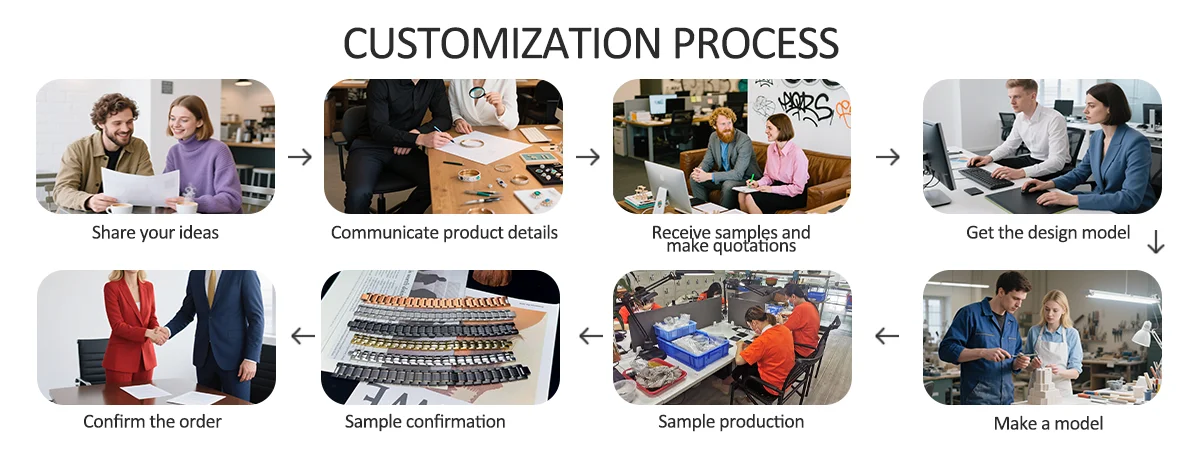 CUSTOMIZATION PROCESS

Share your ideas

Communicate product details

Receive samples and make quotations

Get the design model

Make a model

Sample production

Sample confirmation

Confirm the order